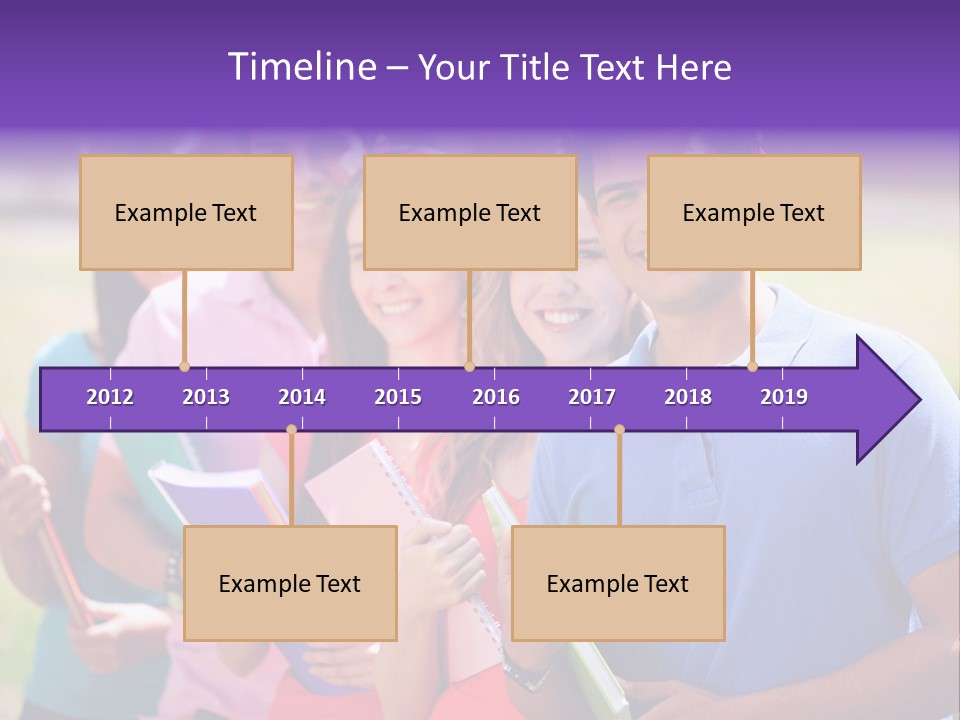 Timeline – Your Title Text Here

Example Text

Example Text

Example Text

2012 2013 2014 2015 2016 2017 2018 2019

Example Text

Example Text